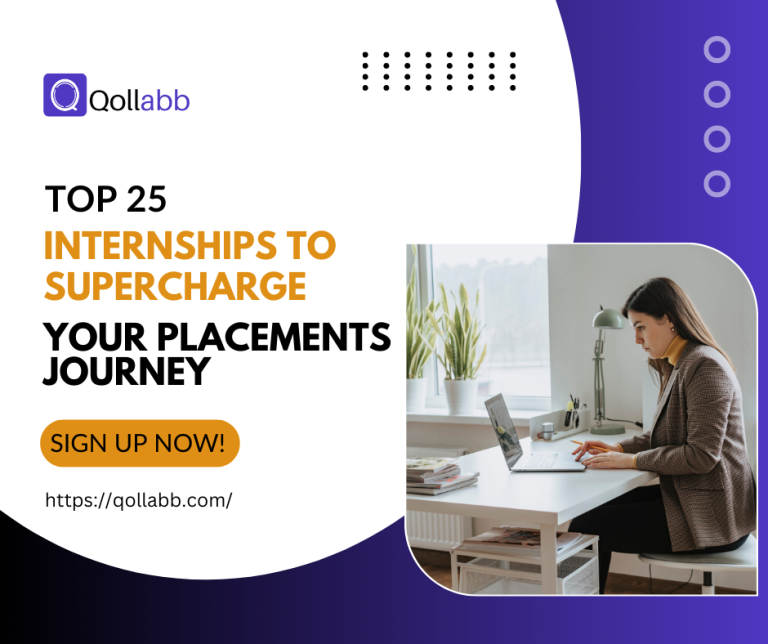 Qollabb

TOP 25
INTERNSHIPS TO SUPERCHARGE
YOUR PLACEMENTS JOURNEY

SIGN UP NOW!

https://qollabb.com/